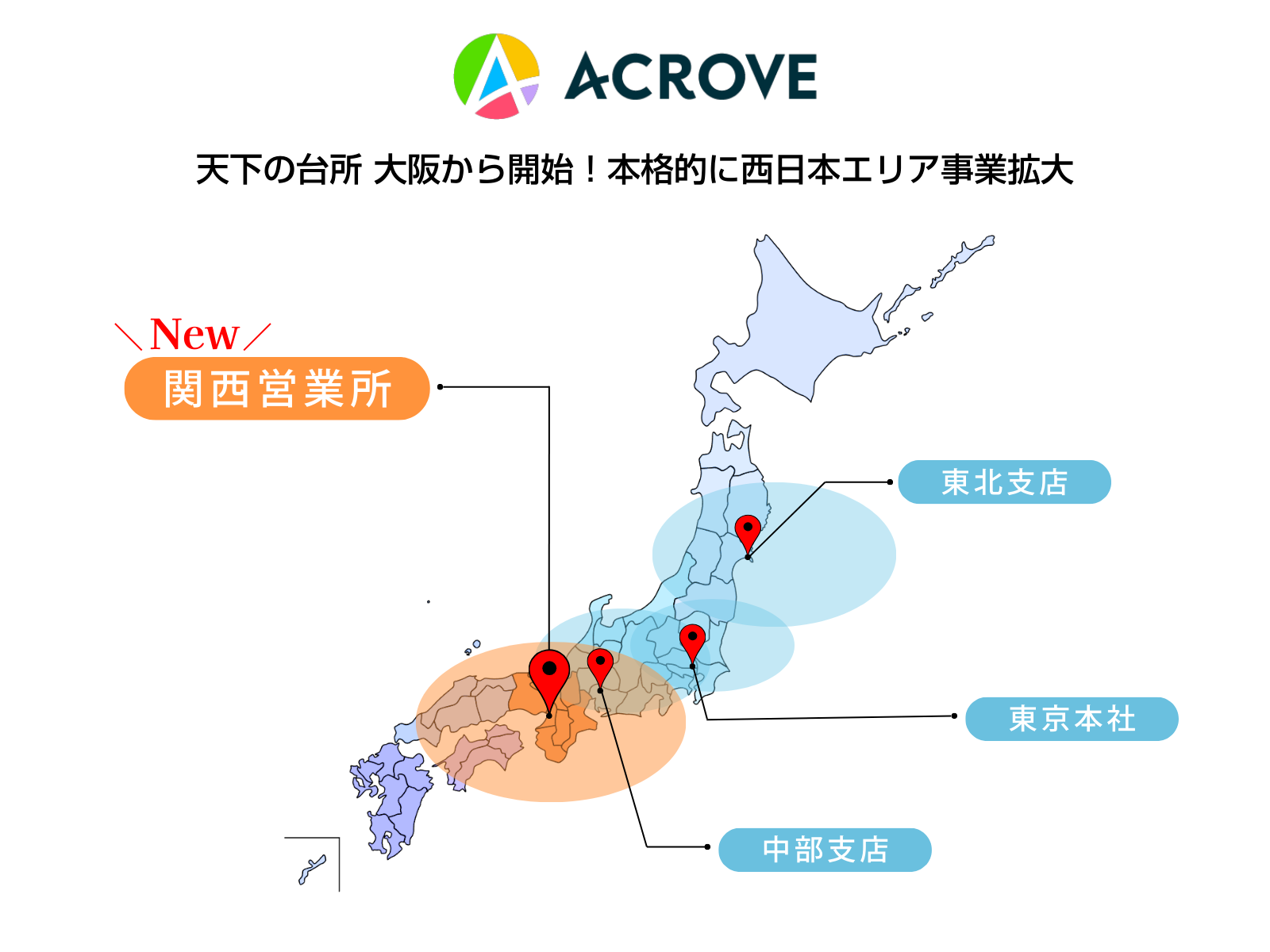 ACROVE

天下の台所 大阪から開始！本格的に西日本エリア事業拡大

＼New／
関西営業所

東北支店

東京本社

中部支店